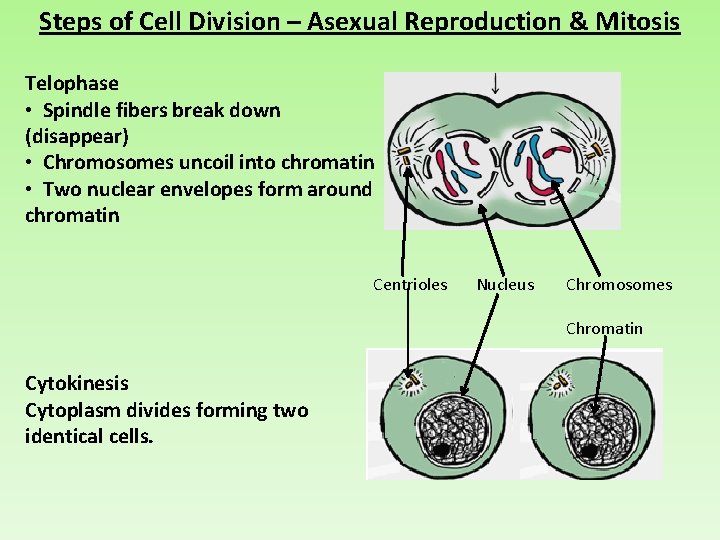 Steps of Cell Division – Asexual Reproduction & Mitosis

Telophase
• Spindle fibers break down (disappear)
• Chromosomes uncoil into chromatin
• Two nuclear envelopes form around chromatin

Centrioles Nucleus Chromosomes

Chromatin

Cytokinesis
Cytoplasm divides forming two identical cells.